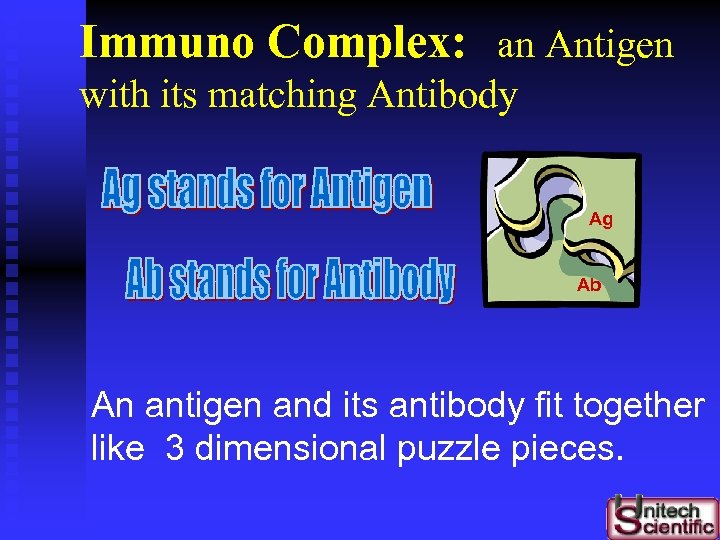 Immuno Complex: an Antigen with its matching Antibody

Ag stands for Antigen

Ab stands for Antibody

Ag

Ab

An antigen and its antibody fit together like 3 dimensional puzzle pieces.

Unitech Scientific